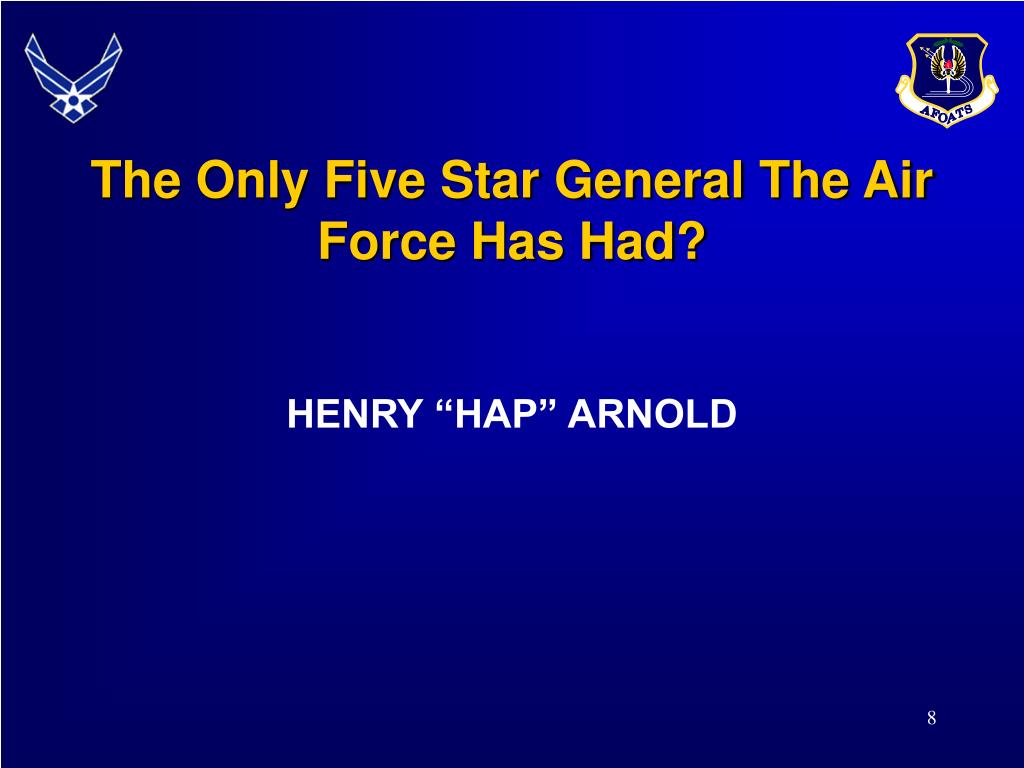 AFOATS

The Only Five Star General The Air Force Has Had?

HENRY “HAP” ARNOLD

8